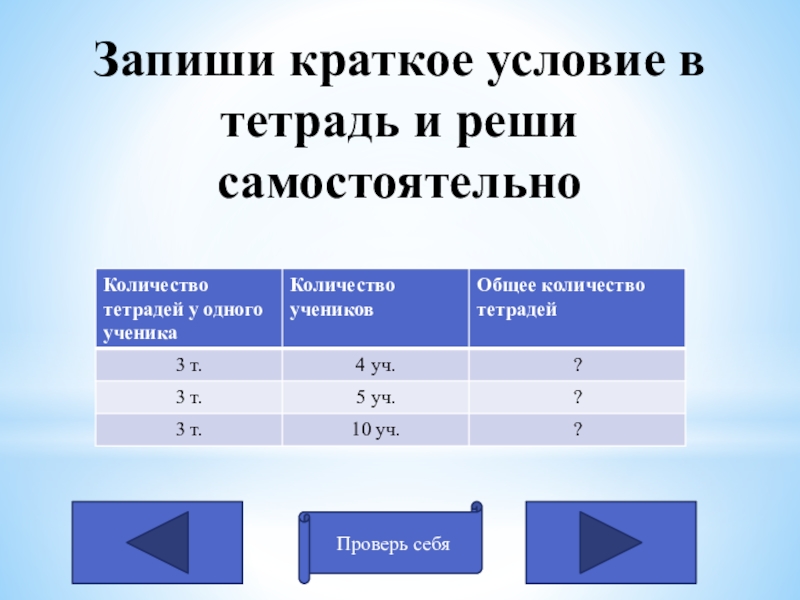 Запиши краткое условие в тетрадь и реши самостоятельно

| Количество тетрадей у одного ученика | Количество учеников | Общее количество тетрадей |
|---|---|---|
| 3 т. | 4 уч. | ? |
| 3 т. | 5 уч. | ? |
| 3 т. | 10 уч. | ? |

Проверь себя